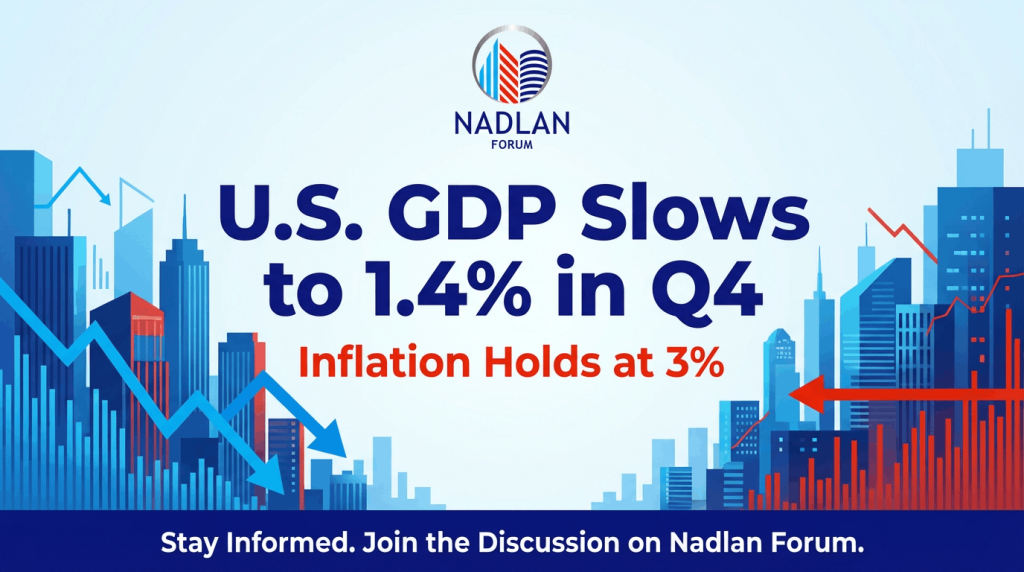 NADLAN
FORUM

U.S. GDP Slows to 1.4% in Q4

Inflation Holds at 3%

Stay Informed. Join the Discussion on Nadlan Forum.